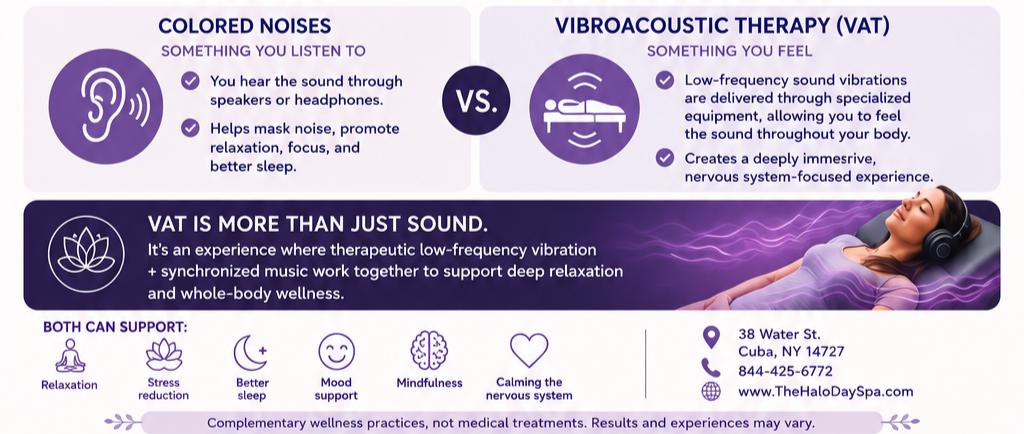 COLORED NOISES
SOMETHING YOU LISTEN TO

You hear the sound through speakers or headphones.

Helps mask noise, promote relaxation, focus, and better sleep.

VS.

VIBROACOUSTIC THERAPY (VAT)
SOMETHING YOU FEEL

Low-frequency sound vibrations are delivered through specialized equipment, allowing you to feel the sound throughout your body.

Creates a deeply immesrive, nervous system-focused experience.

VAT IS MORE THAN JUST SOUND.
It's an experience where therapeutic low-frequency vibration + synchronized music work together to support deep relaxation and whole-body wellness.

BOTH CAN SUPPORT:
Relaxation
Stress reduction
Better sleep
Mood support
Mindfulness
Calming the nervous system

38 Water St.
Cuba, NY 14727
844-425-6772
www.TheHaloDaySpa.com

Complementary wellness practices, not medical treatments. Results and experiences may vary.